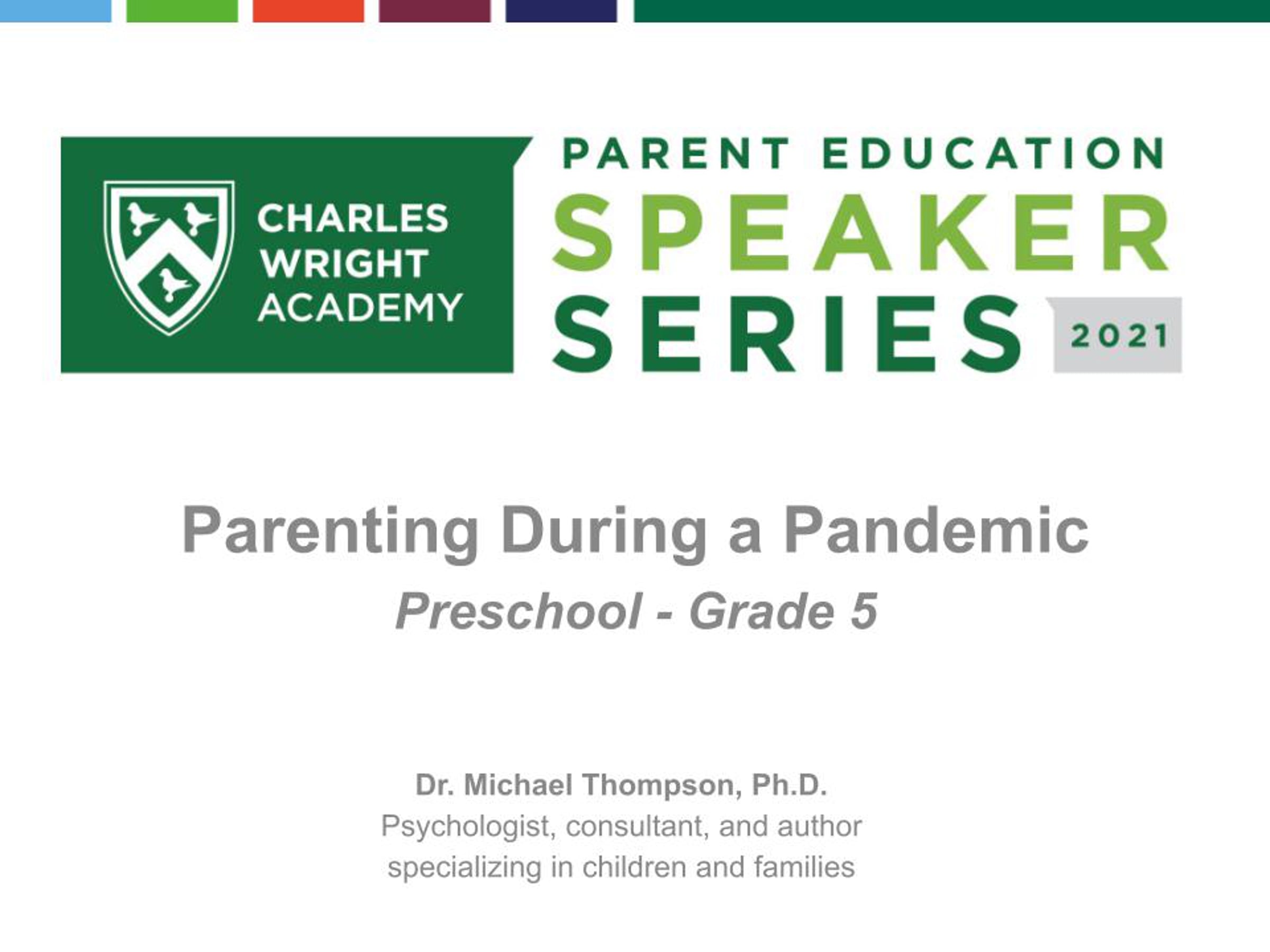 CHARLES WRIGHT ACADEMY

PARENT EDUCATION
SPEAKER
SERIES
2021

Parenting During a Pandemic
Preschool - Grade 5

Dr. Michael Thompson, Ph.D.
Psychologist, consultant, and author specializing in children and families